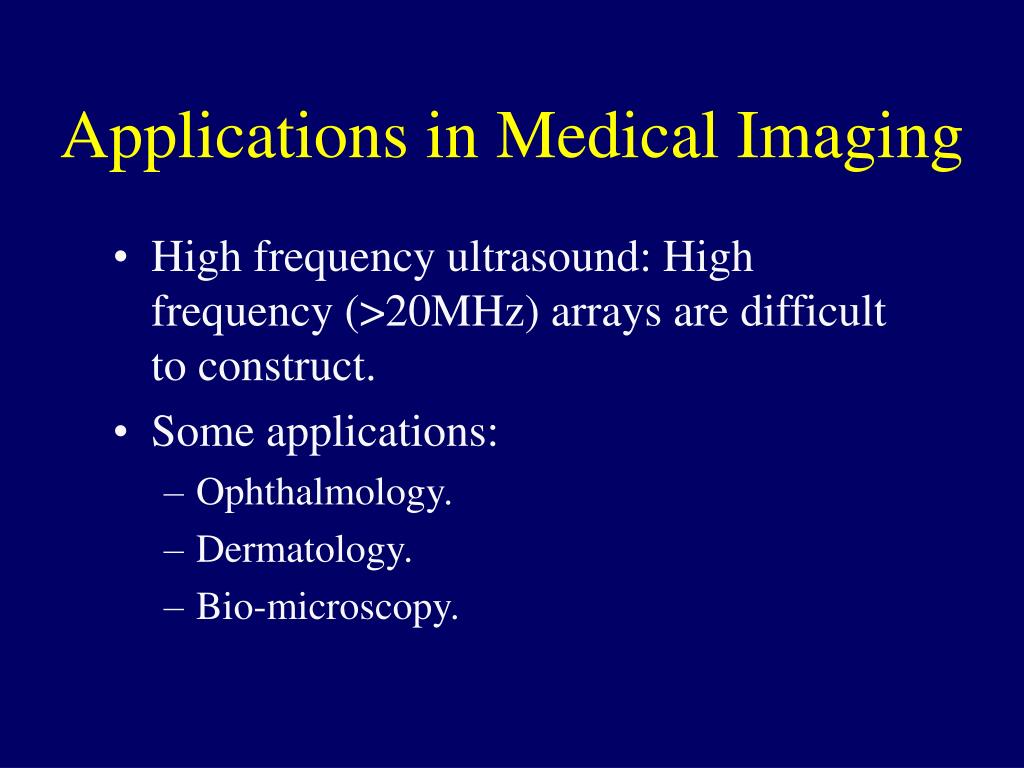 Applications in Medical Imaging

• High frequency ultrasound: High frequency (>20MHz) arrays are difficult to construct.
• Some applications:
– Ophthalmology.
– Dermatology.
– Bio-microscopy.